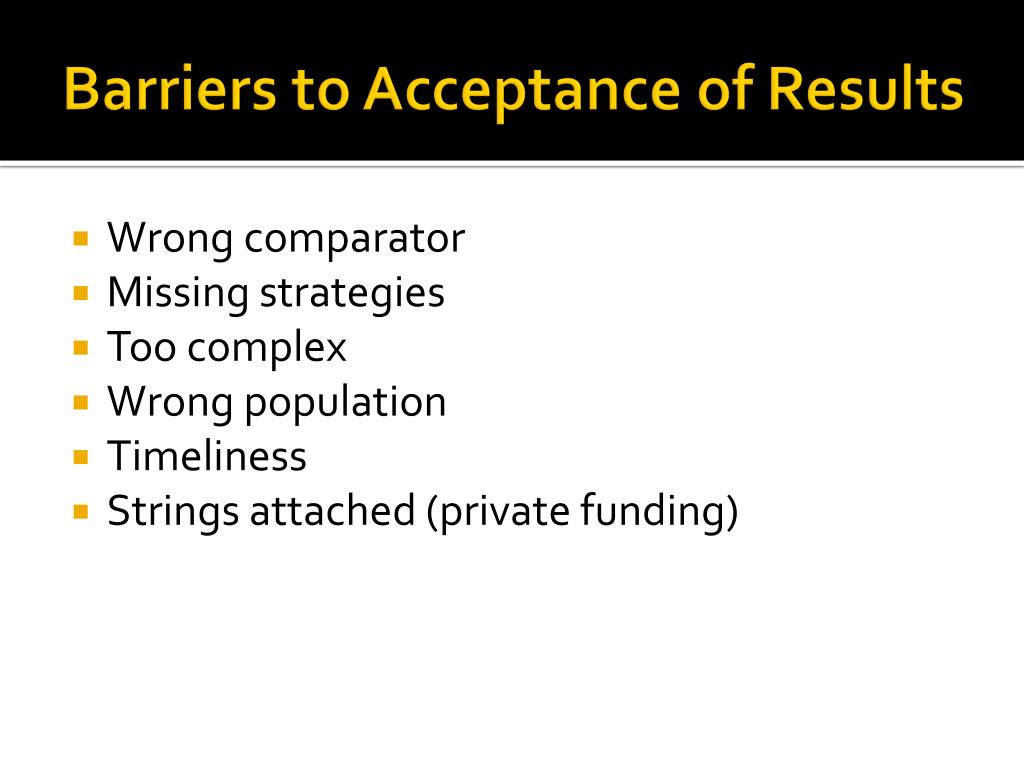 Barriers to Acceptance of Results

- Wrong comparator
- Missing strategies
- Too complex
- Wrong population
- Timeliness
- Strings attached (private funding)